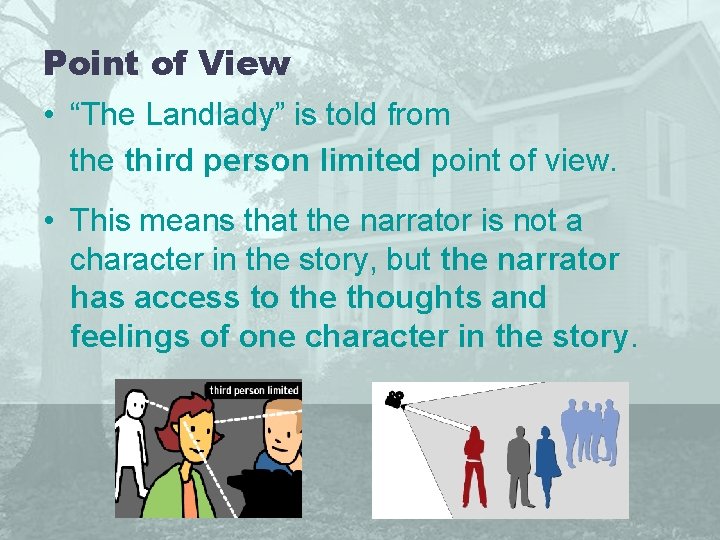 Point of View

• “The Landlady” is told from the third person limited point of view.

• This means that the narrator is not a character in the story, but the narrator has access to the thoughts and feelings of one character in the story.

third person limited